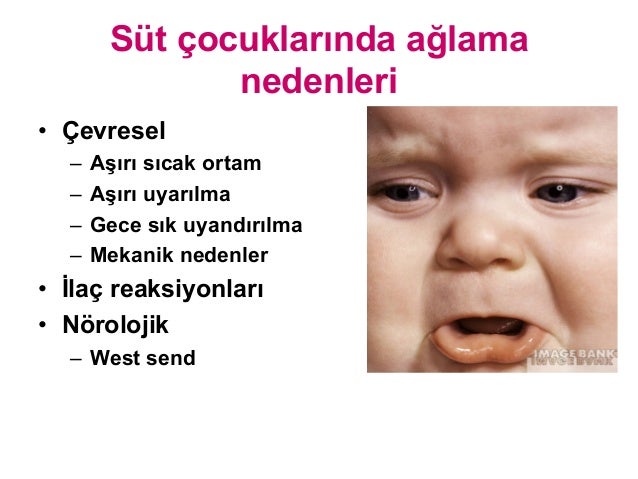 Süt çocuklarında ağlama nedenleri

• Çevresel
– Aşırı sıcak ortam
– Aşırı uyarılma
– Gece sık uyandırılma
– Mekanik nedenler
• İlaç reaksiyonları
• Nörolojik
– West send

IMAGE BANK